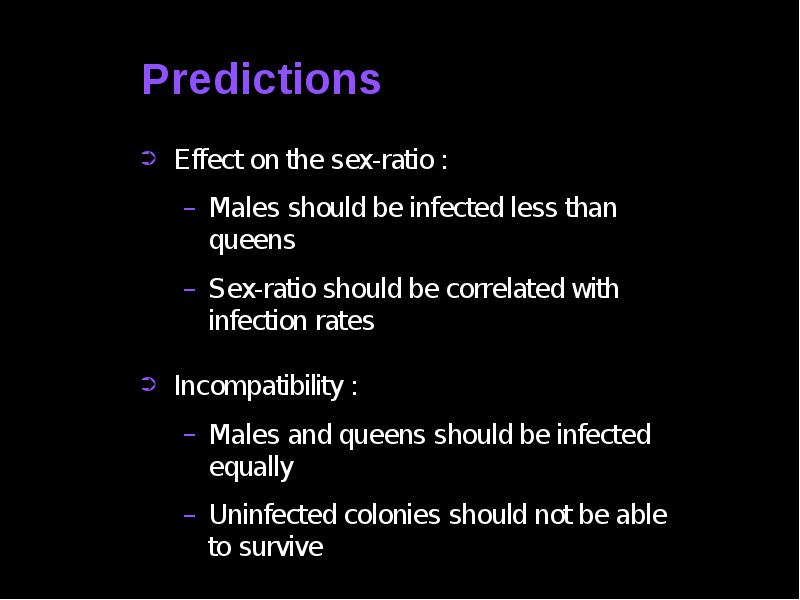 Predictions

➲ Effect on the sex-ratio :

– Males should be infected less than queens

– Sex-ratio should be correlated with infection rates

➲ Incompatibility :

– Males and queens should be infected equally

– Uninfected colonies should not be able to survive